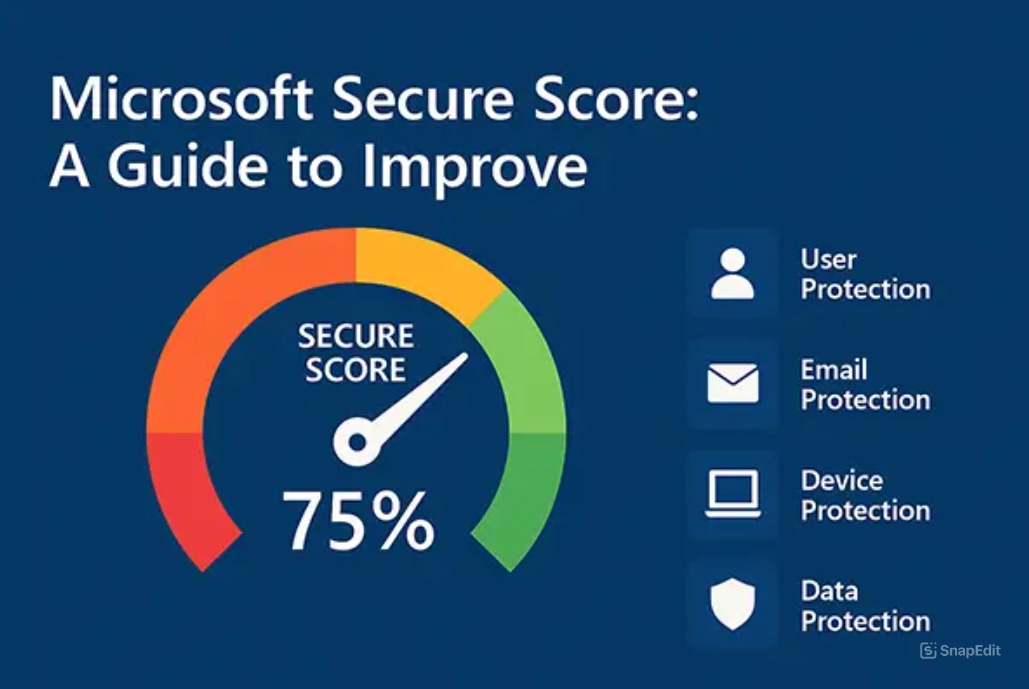 Microsoft Secure Score:
A Guide to Improve

SECURE
SCORE

75%

User
Protection

Email
Protection

Device
Protection

Data
Protection

SnapEdit